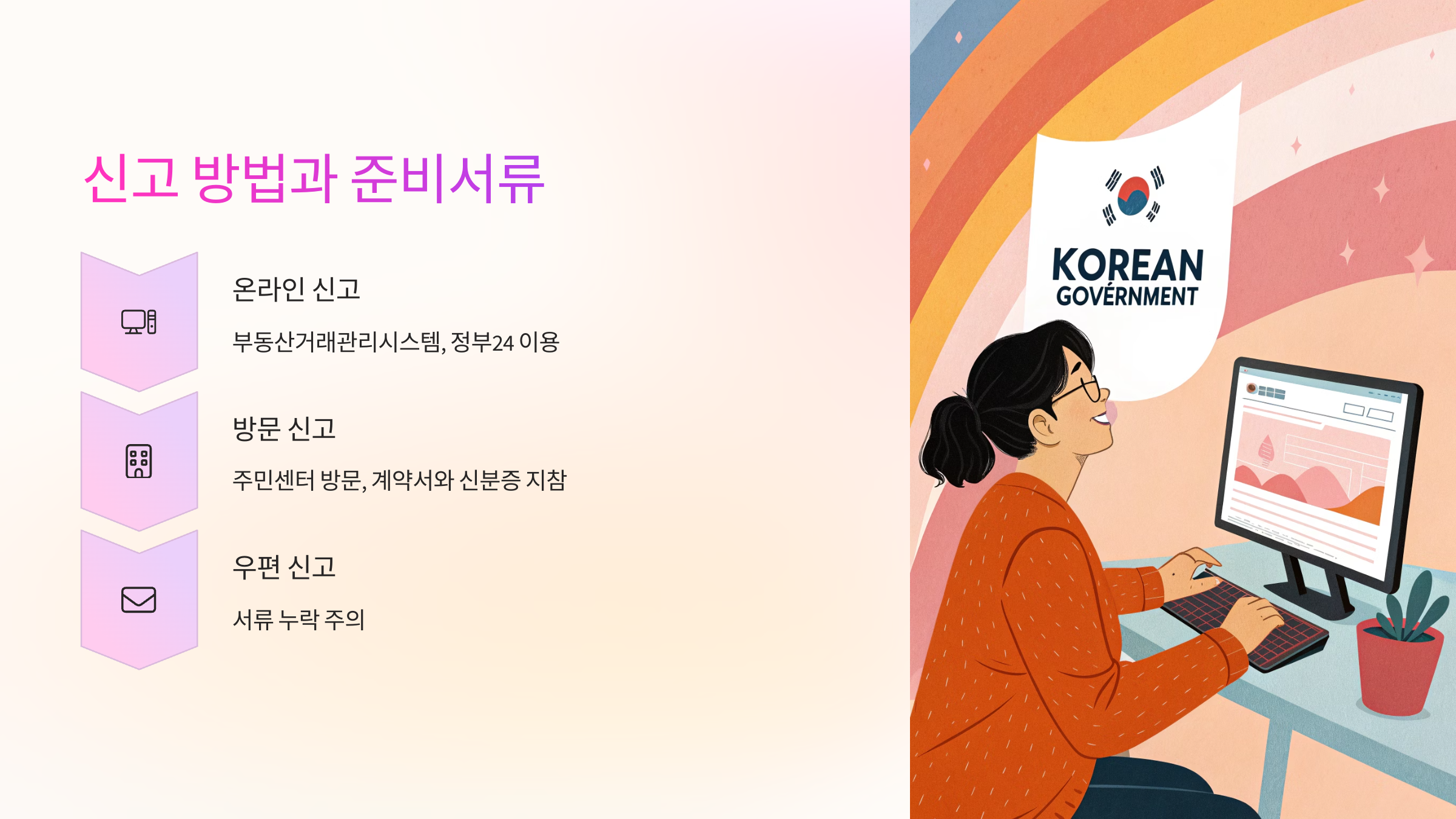 신고 방법과 준비서류

온라인 신고

부동산거래관리시스템, 정부24 이용

방문 신고

주민센터 방문, 계약서와 신분증 지참

우편 신고

서류 누락 주의

KOREAN
GOVÉRNMENT